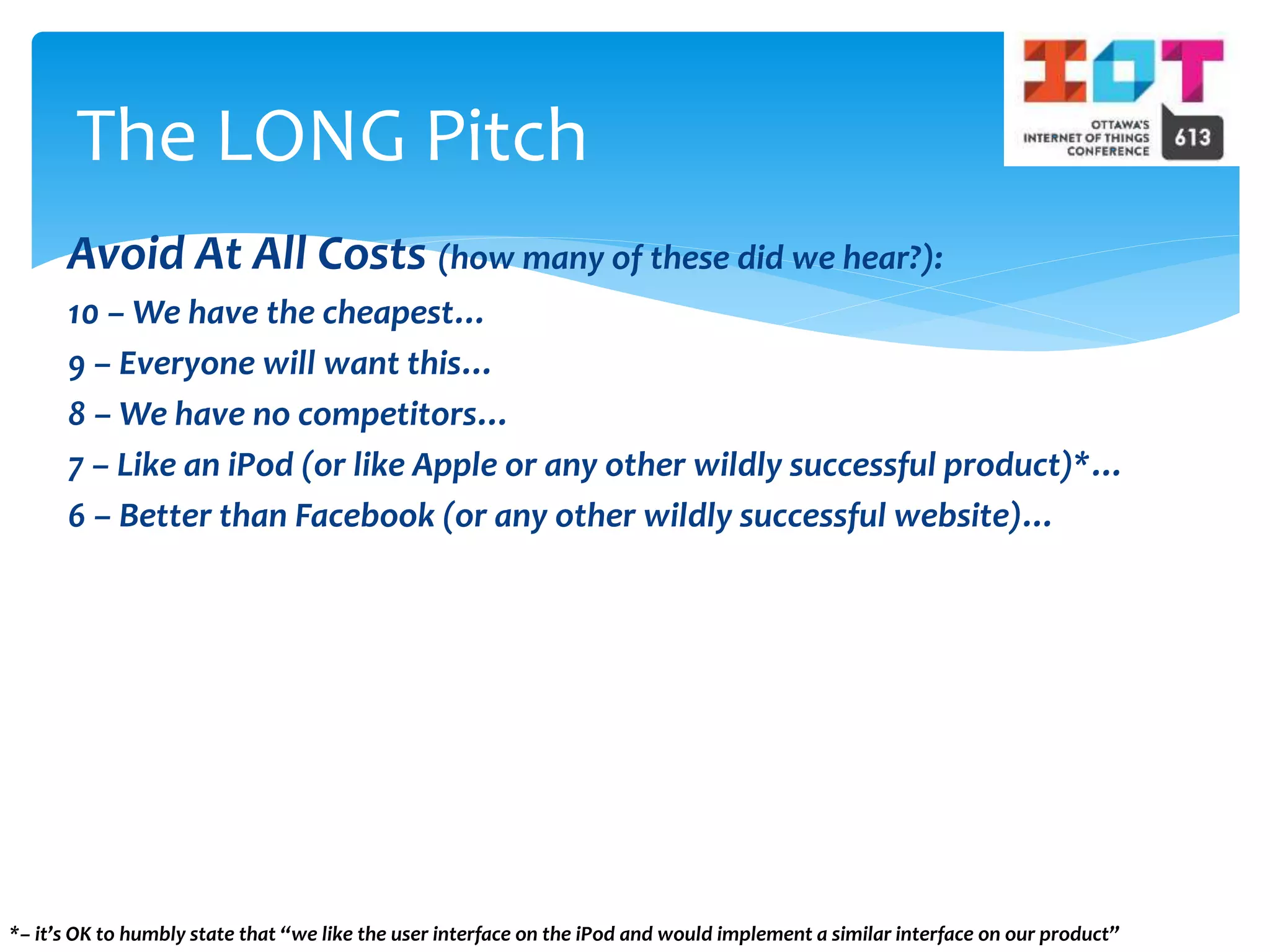 The LONG Pitch

IOT
OTTAWA'S INTERNET OF THINGS CONFERENCE
613

Avoid At All Costs (how many of these did we hear?):

10 – We have the cheapest…

9 – Everyone will want this…

8 – We have no competitors…

7 – Like an iPod (or like Apple or any other wildly successful product)*…

6 – Better than Facebook (or any other wildly successful website)…

*– it's OK to humbly state that "we like the user interface on the iPod and would implement a similar interface on our product"